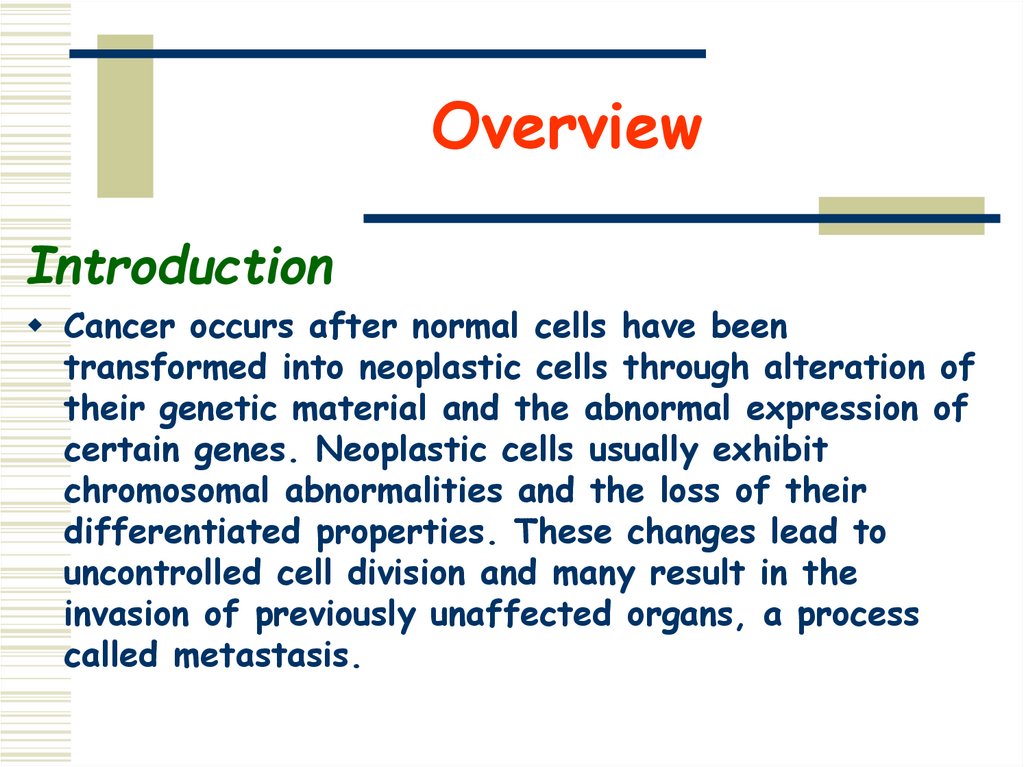 Overview

Introduction

Cancer occurs after normal cells have been transformed into neoplastic cells through alteration of their genetic material and the abnormal expression of certain genes. Neoplastic cells usually exhibit chromosomal abnormalities and the loss of their differentiated properties. These changes lead to uncontrolled cell division and many result in the invasion of previously unaffected organs, a process called metastasis.